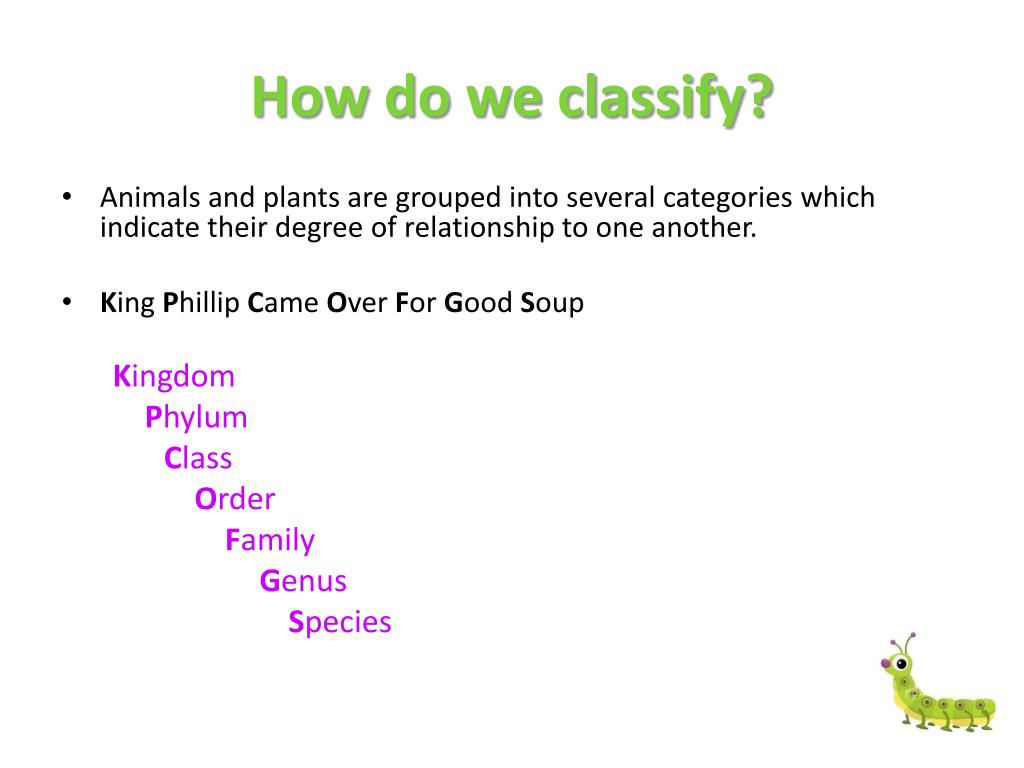 How do we classify?

• Animals and plants are grouped into several categories which indicate their degree of relationship to one another.

• King Phillip Came Over For Good Soup

Kingdom
Phylum
Class
Order
Family
Genus
Species